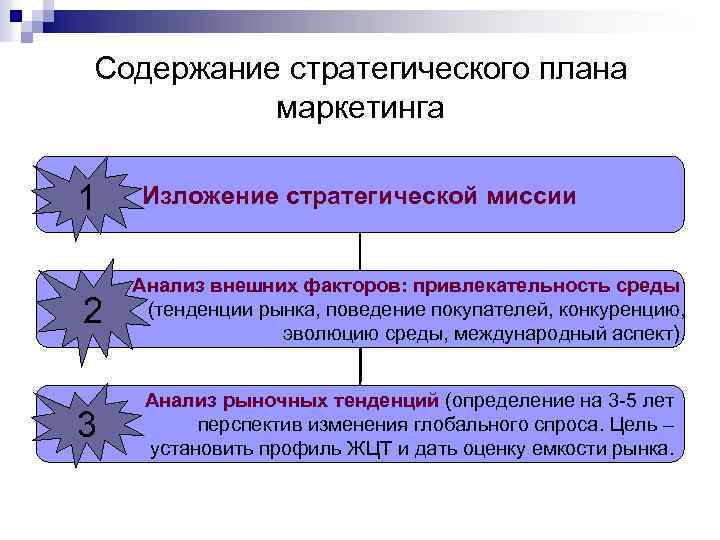 Содержание стратегического плана маркетинга

1

Изложение стратегической миссии

2

Анализ внешних факторов: привлекательность среды (тенденции рынка, поведение покупателей, конкуренцию, эволюцию среды, международный аспект)

3

Анализ рыночных тенденций (определение на 3-5 лет перспектив изменения глобального спроса. Цель – установить профиль ЖЦТ и дать оценку емкости рынка.